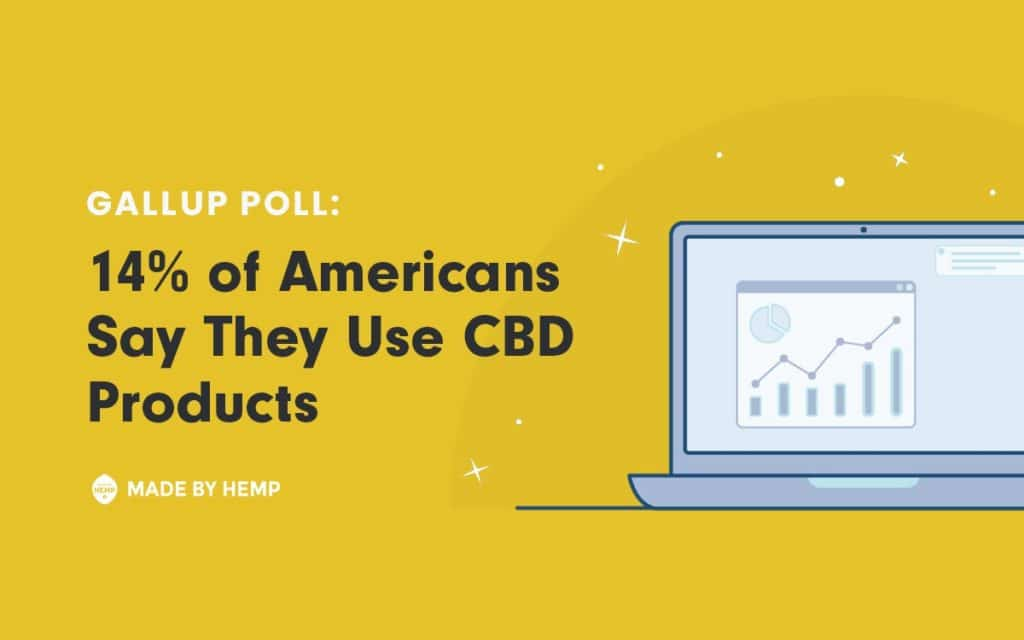 GALLUP POLL:

14% of Americans Say They Use CBD Products

HEMP MADE BY HEMP